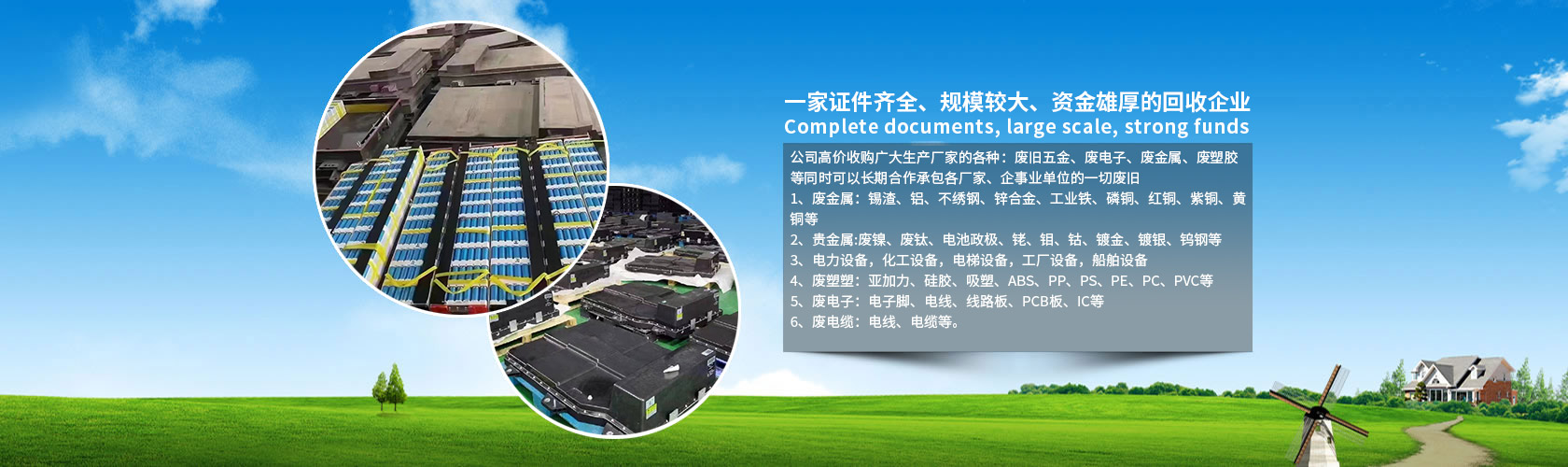 一家证件齐全、规模较大、资金雄厚的回收企业
Complete documents, large scale, strong funds

公司高价收购广大生产厂家的各种：废旧五金、废电子、废金属、废塑胶等同时可以长期合作承包各厂家、企事业单位的一切废旧
1、废金属：锡渣、铝、不绣钢、锌合金、工业铁、磷铜、红铜、紫铜、黄铜等
2、贵金属:废镍、废钛、电池政极、铑、钼、钴、镀金、镀银、钨钢等
3、电力设备，化工设备，电梯设备，工厂设备，船舶设备
4、废塑塑：亚加力、硅胶、吸塑、ABS、PP、PS、PE、PC、PVC等
5、废电子：电子脚、电线、线路板、PCB板、IC等
6、废电缆：电线、电缆等。